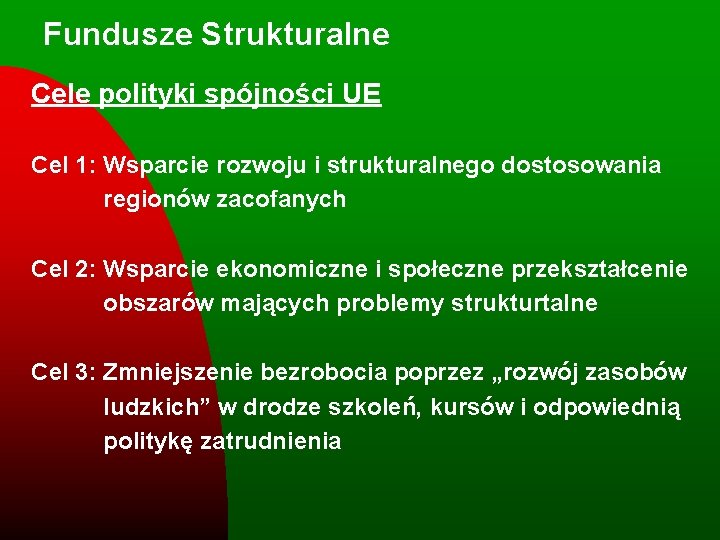 Fundusze Strukturalne

Cele polityki spójności UE

Cel 1: Wsparcie rozwoju i strukturalnego dostosowania regionów zacofanych

Cel 2: Wsparcie ekonomiczne i społeczne przekształcenie obszarów mających problemy strukturtalne

Cel 3: Zmniejszenie bezrobocia poprzez „rozwój zasobów ludzkich” w drodze szkoleń, kursów i odpowiednią politykę zatrudnienia